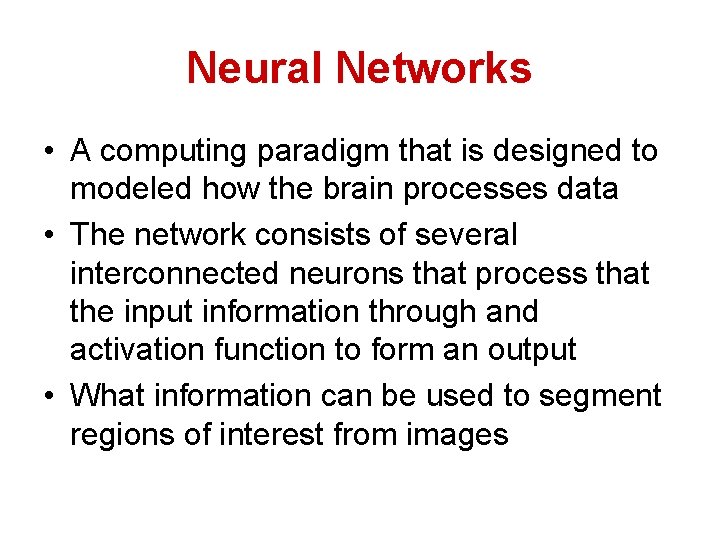 Neural Networks

• A computing paradigm that is designed to modeled how the brain processes data
• The network consists of several interconnected neurons that process that the input information through and activation function to form an output
• What information can be used to segment regions of interest from images